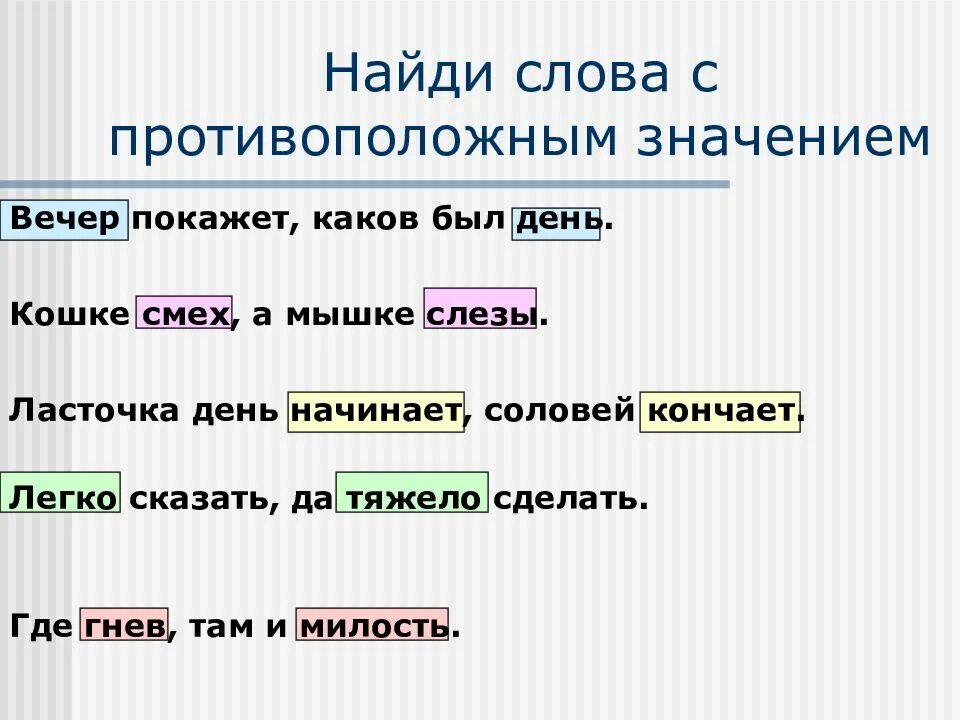 Найди слова с противоположным значением

Вечер покажет, каков был день.

Кошке смех, а мышке слезы.

Ласточка день начинает, соловей кончает.

Легко сказать, да тяжело сделать.

Где гнев, там и милость.